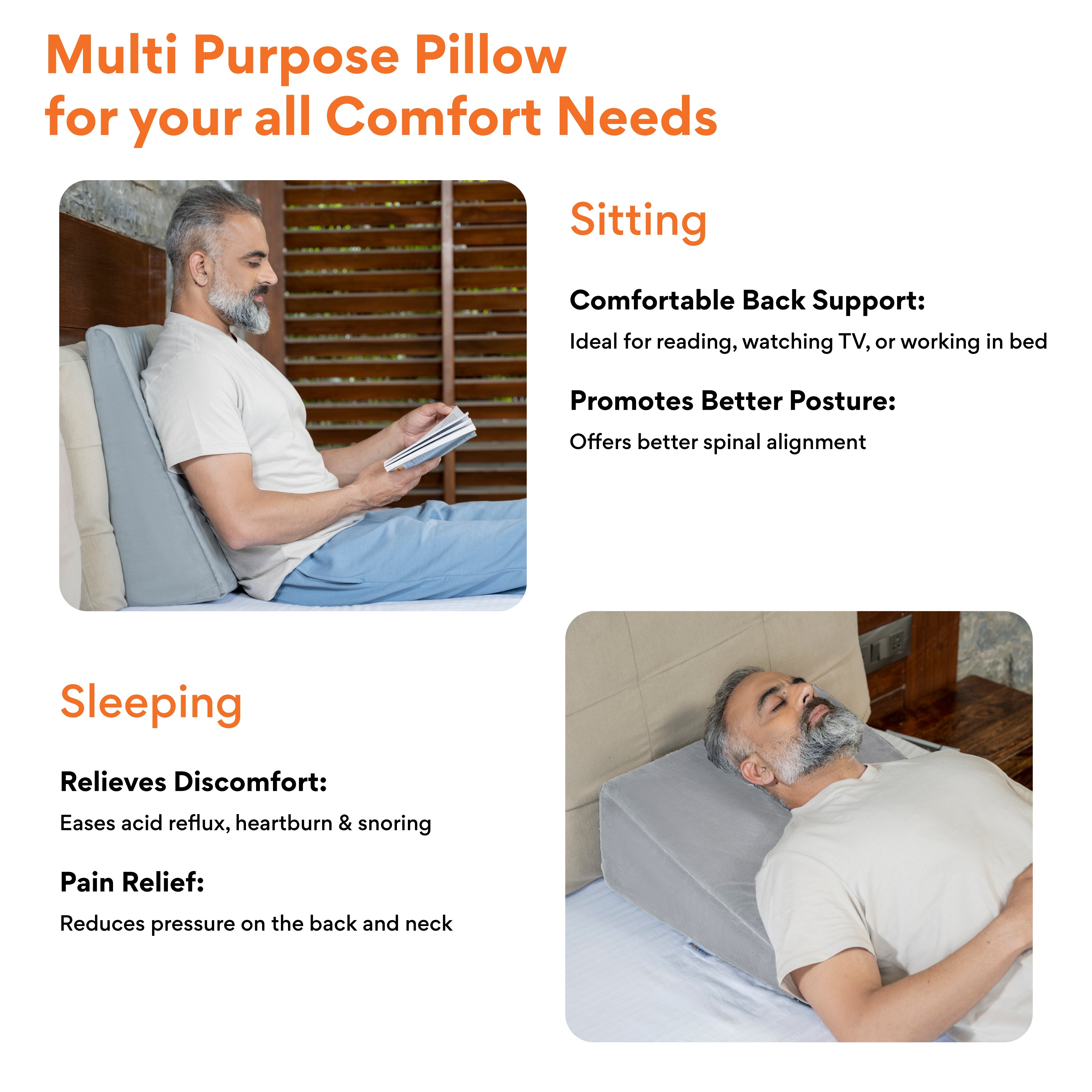 Multi Purpose Pillow for your all Comfort Needs

Sitting

Comfortable Back Support:

Ideal for reading, watching TV, or working in bed

Promotes Better Posture:

Offers better spinal alignment

Sleeping

Relieves Discomfort:

Eases acid reflux, heartburn & snoring

Pain Relief:

Reduces pressure on the back and neck